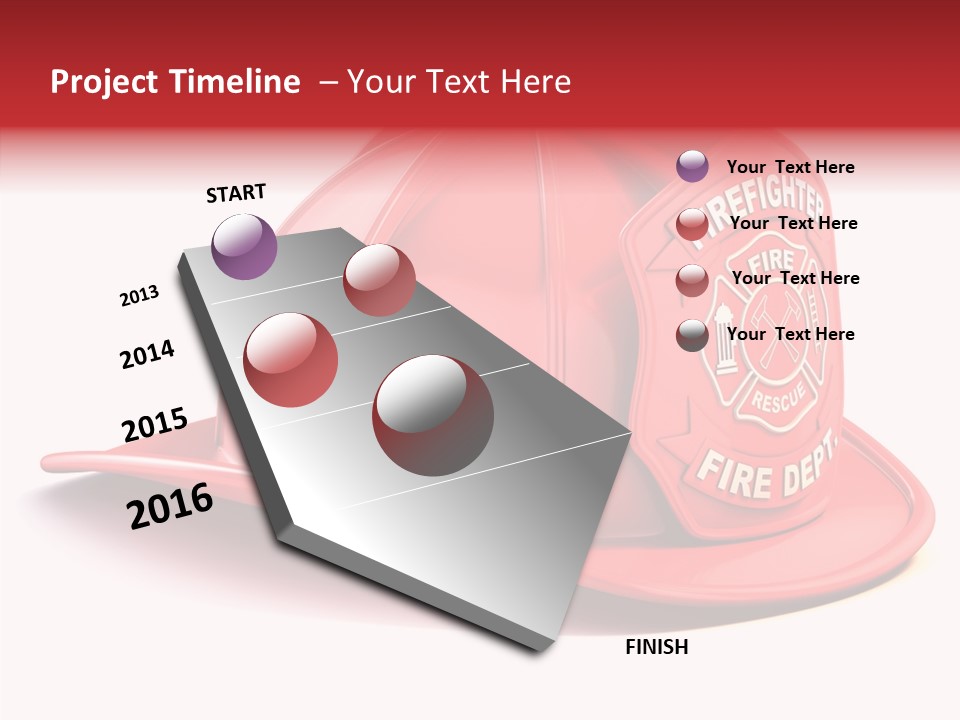 Project Timeline – Your Text Here

START

2013

2014

2015

2016

FINISH

Your Text Here

Your Text Here

Your Text Here

Your Text Here

FIREFIGHTER

FIRE

RESCUE

FIRE DEPT.